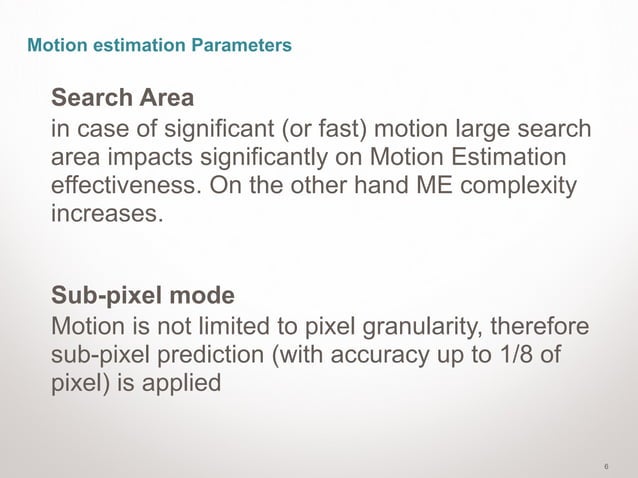 Motion estimation Parameters

Search Area
in case of significant (or fast) motion large search area impacts significantly on Motion Estimation effectiveness. On the other hand ME complexity increases.

Sub-pixel mode
Motion is not limited to pixel granularity, therefore sub-pixel prediction (with accuracy up to 1/8 of pixel) is applied

6